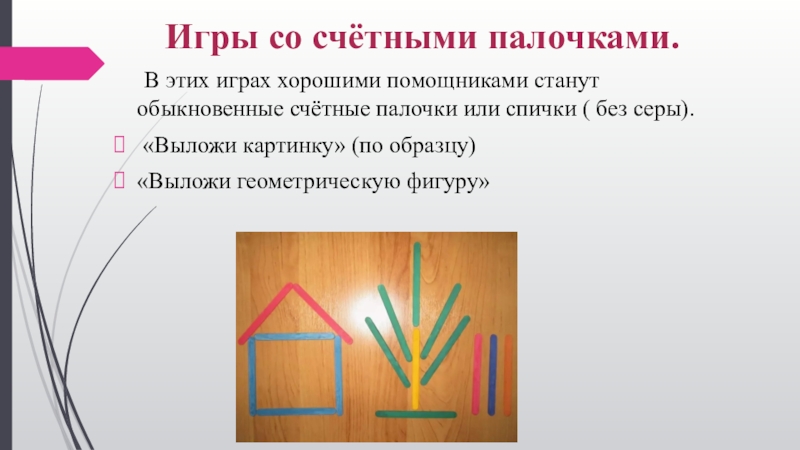 Игры со счётными палочками.

В этих играх хорошими помощниками станут обыкновенные счётные палочки или спички ( без серы).

«Выложи картинку» (по образцу)

«Выложи геометрическую фигуру»